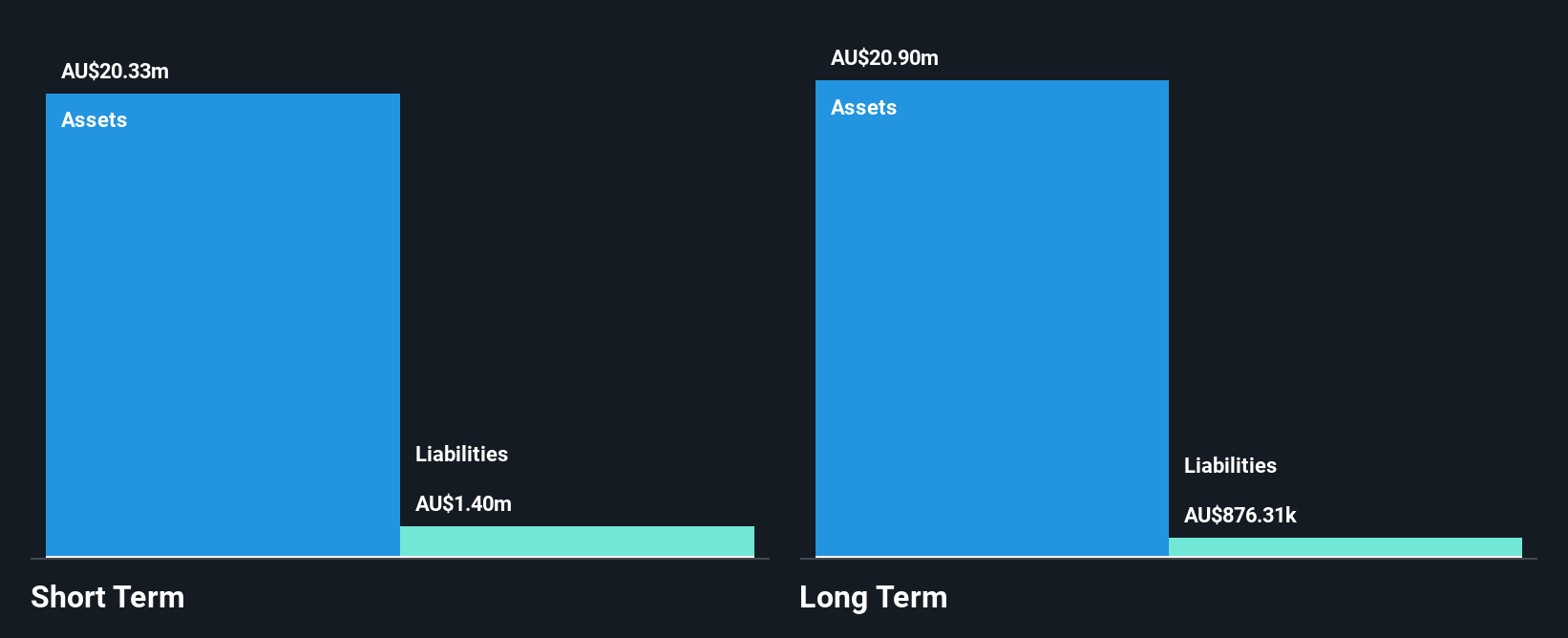 AU$20.33m
Assets
Liabilities
AU$1.40m
Short Term

AU$20.90m
Assets
Liabilities
AU$876.31k
Long Term